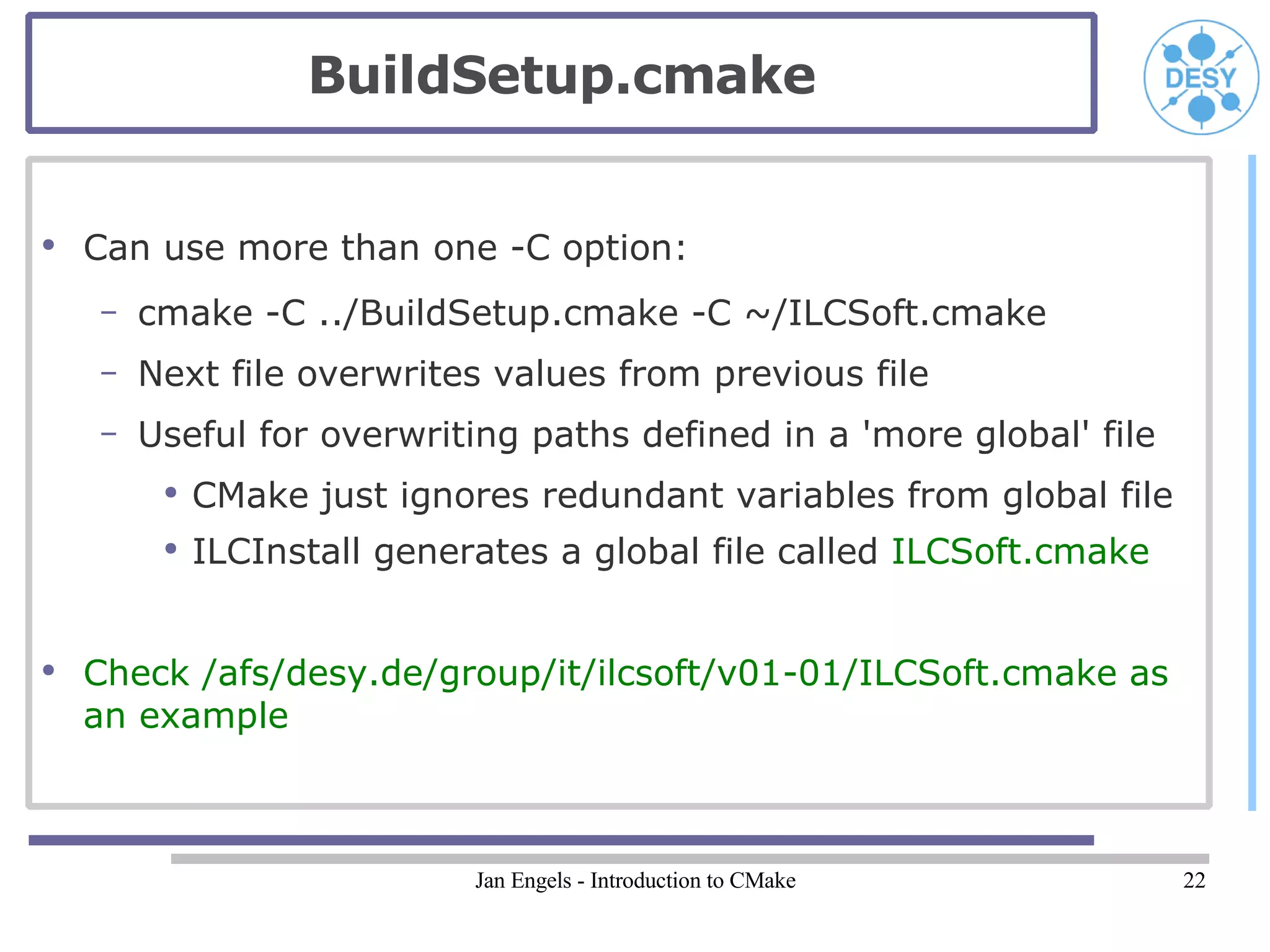 BuildSetup.cmake

DESY

• Can use more than one -C option:
 – cmake -C ../BuildSetup.cmake -C ~/ILCSoft.cmake
 – Next file overwrites values from previous file
 – Useful for overwriting paths defined in a 'more global' file
  • CMake just ignores redundant variables from global file
  • ILCInstall generates a global file called ILCSoft.cmake

• Check /afs/desy.de/group/it/ilcsoft/v01-01/ILCSoft.cmake as an example

Jan Engels - Introduction to CMake

22